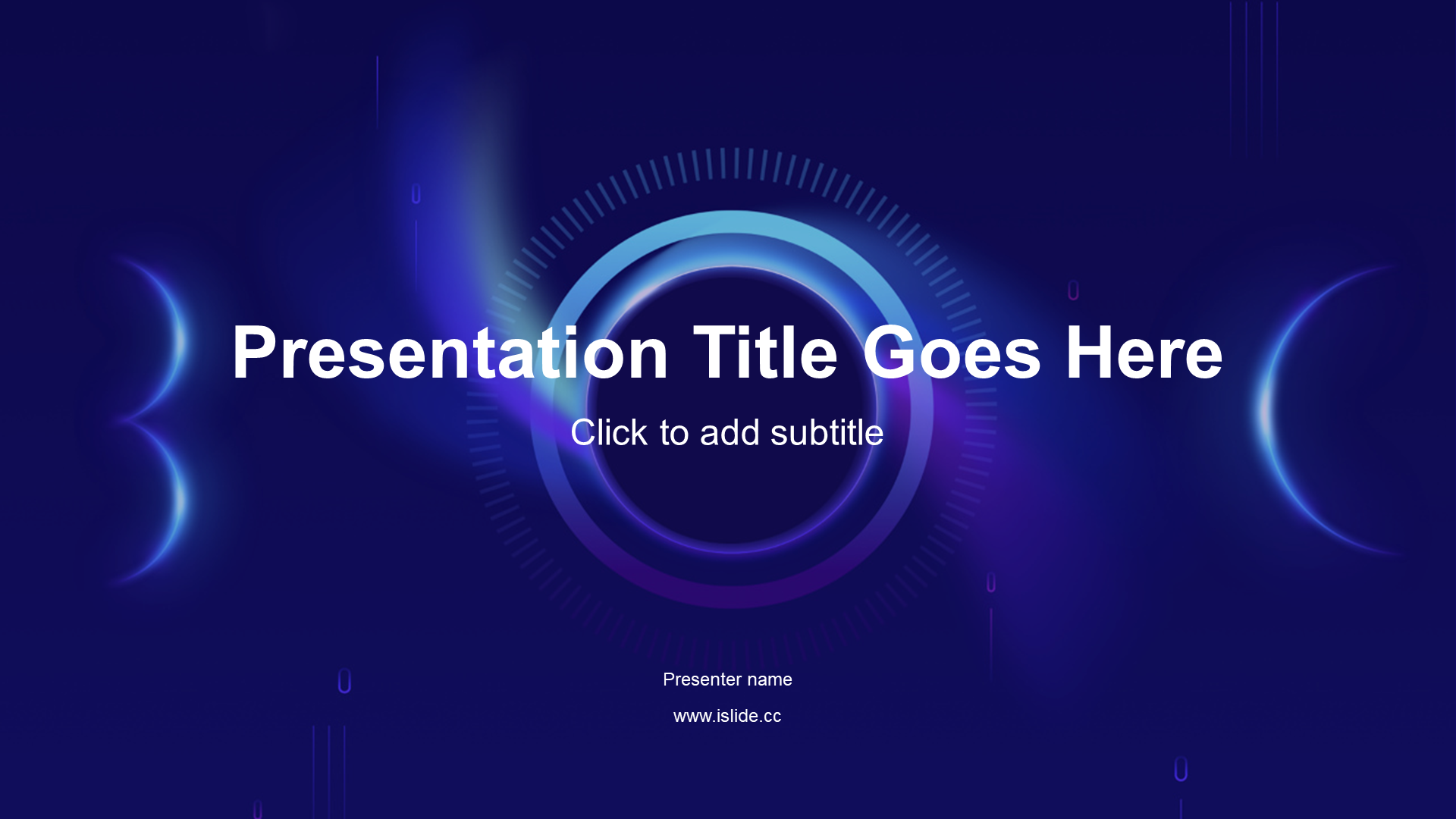 Presentation Title Goes Here

Click to add subtitle

Presenter name

www.islide.cc